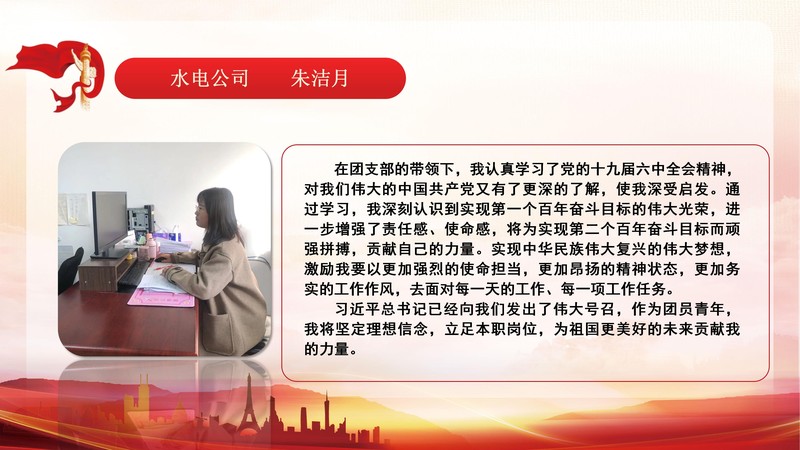 水电公司　　朱洁月

在团支部的带领下，我认真学习了党的十九届六中全会精神，对我们伟大的中国共产党又有了更深的了解，使我深受启发。通过学习，我深刻认识到实现第一个百年奋斗目标的伟大光荣，进一步增强了责任感、使命感，将为实现第二个百年奋斗目标而顽强拼搏，贡献自己的力量。实现中华民族伟大复兴的伟大梦想，激励我要以更加强烈的使命担当，更加昂扬的精神状态，更加务实的工作作风，去面对每一天的工作、每一项工作任务。

习近平总书记已经向我们发出了伟大号召，作为团员青年，我将坚定理想信念，立足本职岗位，为祖国更美好的未来贡献我的力量。